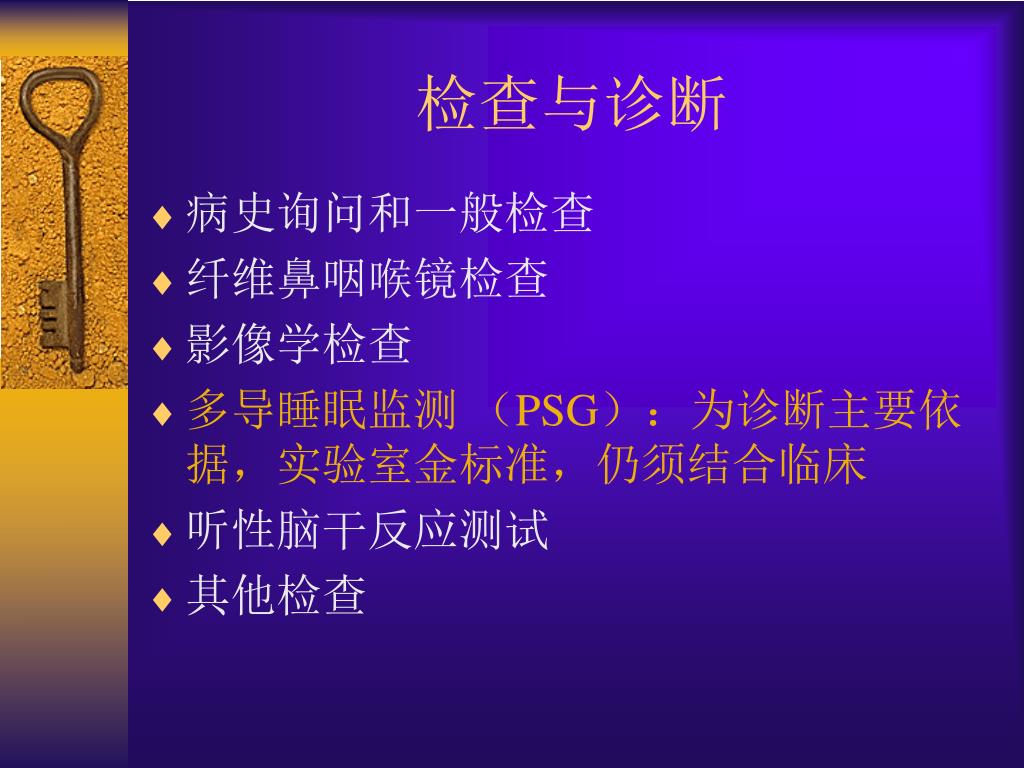 检查与诊断

♦ 病史询问和一般检查
♦ 纤维鼻咽喉镜检查
♦ 影像学检查
♦ 多导睡眠监测 （PSG）：为诊断主要依据，实验室金标准，仍须结合临床
♦ 听性脑干反应测试
♦ 其他检查